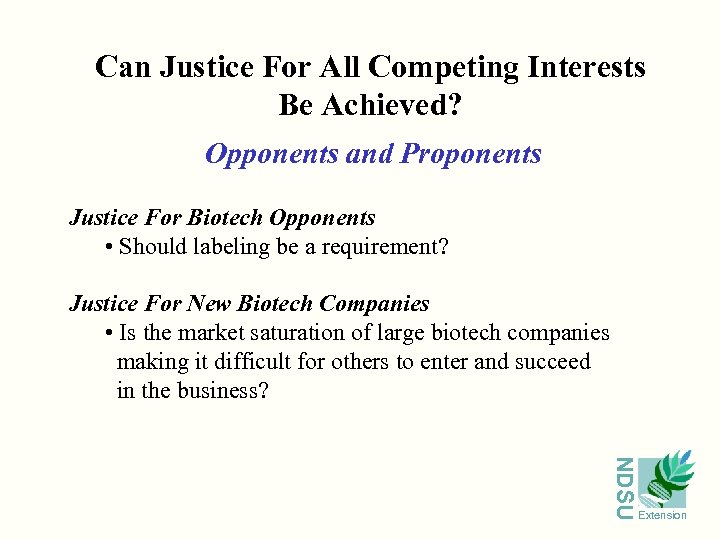 Can Justice For All Competing Interests Be Achieved?

Opponents and Proponents

Justice For Biotech Opponents

• Should labeling be a requirement?

Justice For New Biotech Companies

• Is the market saturation of large biotech companies making it difficult for others to enter and succeed in the business?

NDSU Extension